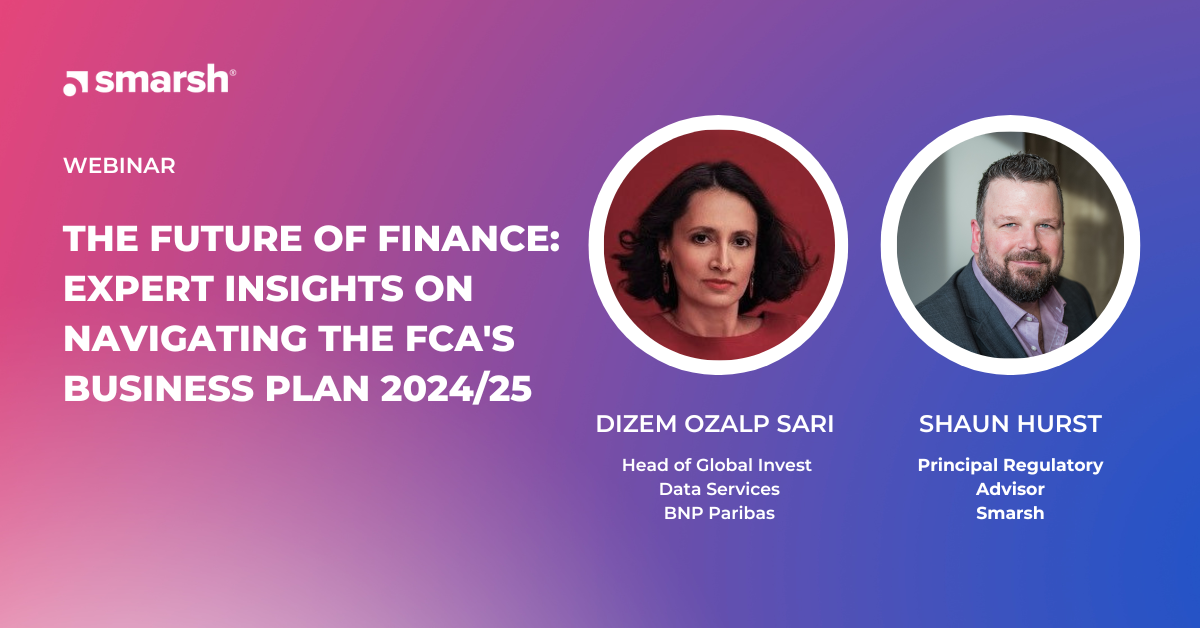 smarsh®

WEBINAR

THE FUTURE OF FINANCE: EXPERT INSIGHTS ON NAVIGATING THE FCA'S BUSINESS PLAN 2024/25

DIZEM OZALP SARI

Head of Global Invest
Data Services
BNP Paribas

SHAUN HURST

Principal Regulatory
Advisor
Smarsh